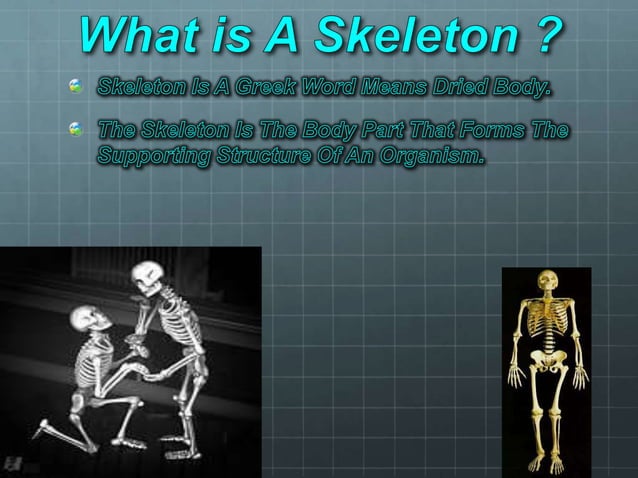 What is A Skeleton ?

Skeleton Is A Greek Word Means Dried Body.

The Skeleton Is The Body Part That Forms The Supporting Structure Of An Organism.